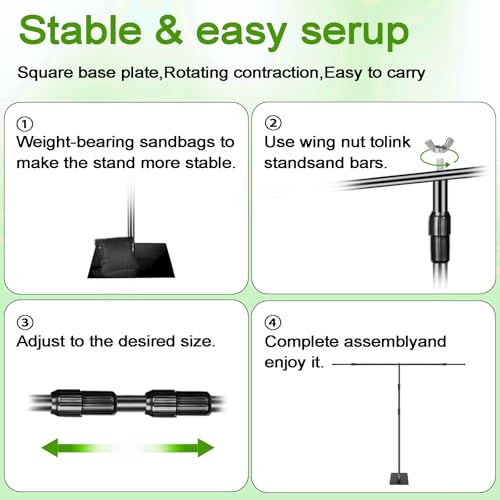 Stable & easy serup

Square base plate,Rotating contraction,Easy to carry

①
Weight-bearing sandbags to make the stand more stable.

②
Use wing nut tolink standsand bars.

③
Adjust to the desired size.

④
Complete assemblyand enjoy it.